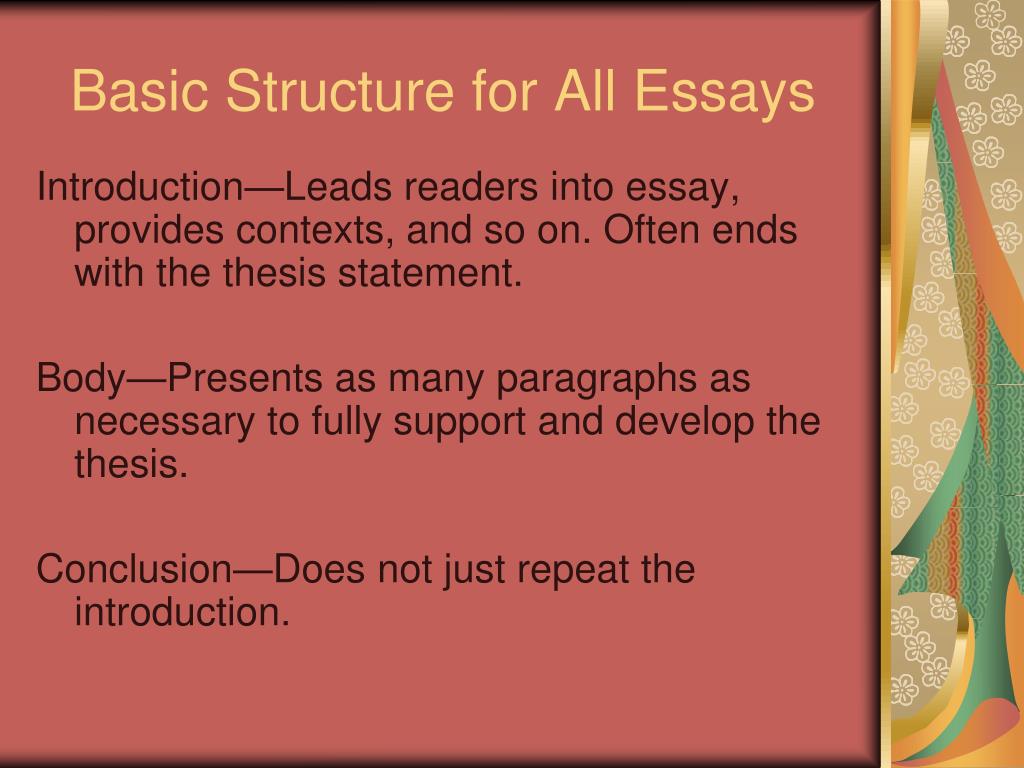 Basic Structure for All Essays

Introduction—Leads readers into essay, provides contexts, and so on. Often ends with the thesis statement.

Body—Presents as many paragraphs as necessary to fully support and develop the thesis.

Conclusion—Does not just repeat the introduction.